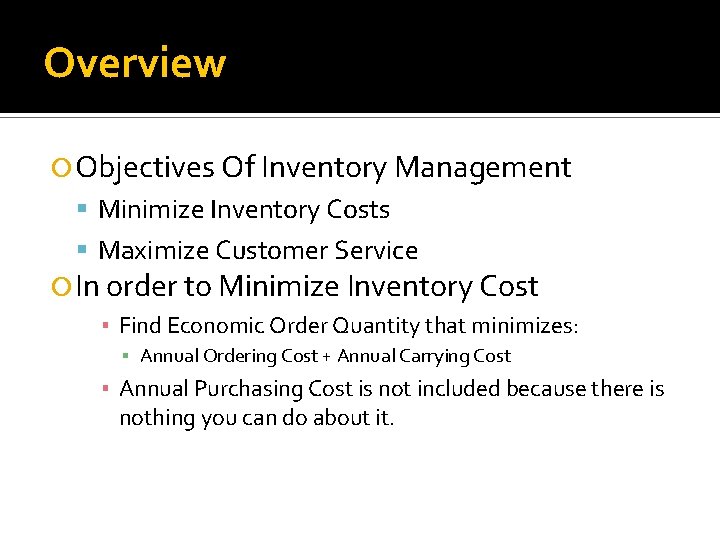 Overview

Objectives Of Inventory Management

Minimize Inventory Costs

Maximize Customer Service

In order to Minimize Inventory Cost

Find Economic Order Quantity that minimizes:

Annual Ordering Cost + Annual Carrying Cost

Annual Purchasing Cost is not included because there is nothing you can do about it.